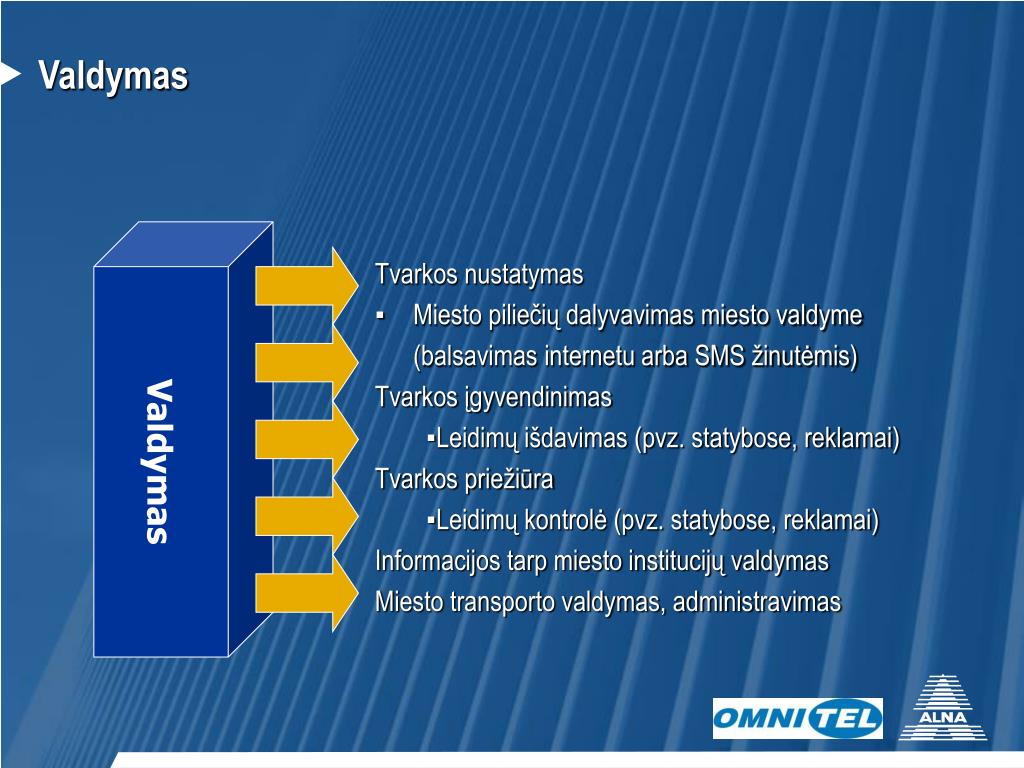 Valdymas

Valdymas

Tvarkos nustatymas
▪ Miesto piliečių dalyvavimas miesto valdyme (balsavimas internetu arba SMS žinutėmis)
Tvarkos įgyvendinimas
▪Leidimų išdavimas (pvz. statybose, reklamai)
Tvarkos priežiūra
▪Leidimų kontrolė (pvz. statybose, reklamai)
Informacijos tarp miesto institucijų valdymas
Miesto transporto valdymas, administravimas

OMNITEL

ALNA